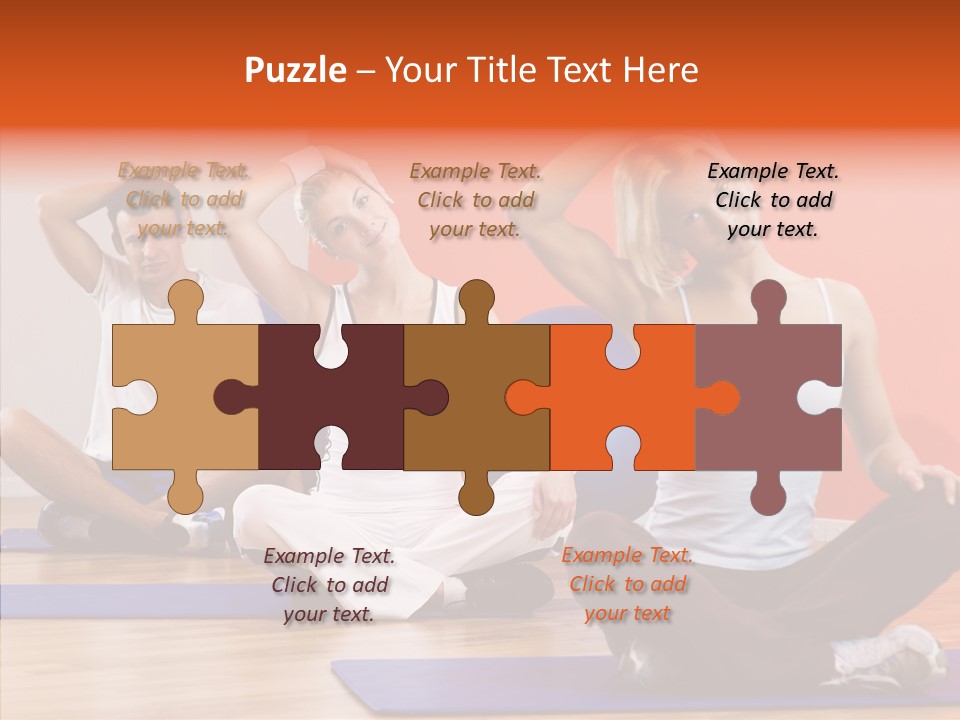 Puzzle – Your Title Text Here

Example Text. Click to add your text.

Example Text. Click to add your text.

Example Text. Click to add your text.

Example Text. Click to add your text.

Example Text. Click to add your text